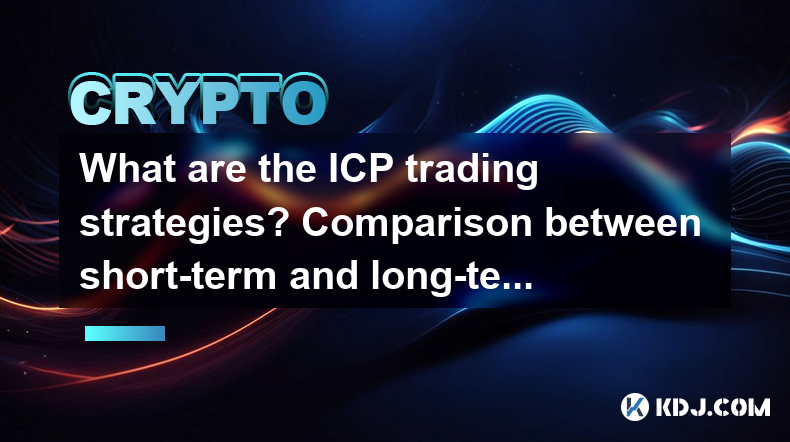 CRYPTO

What are the ICP trading strategies? Comparison between short-term and long-te...

KDJ.COM